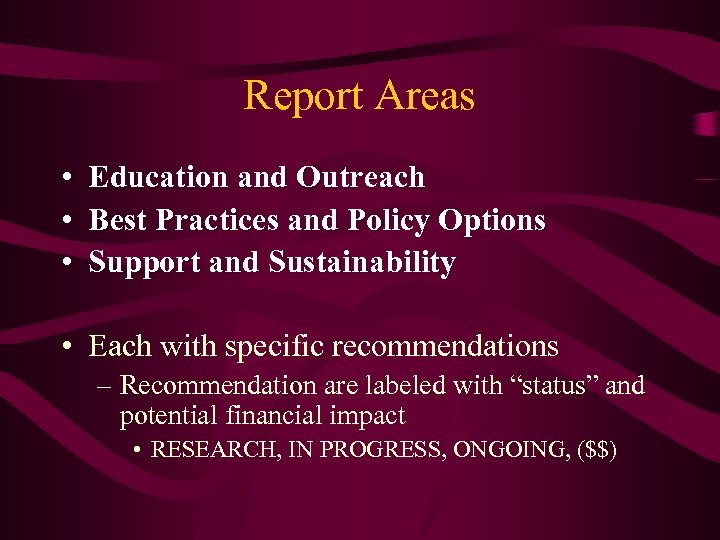 Report Areas

• Education and Outreach
• Best Practices and Policy Options
• Support and Sustainability

• Each with specific recommendations
– Recommendation are labeled with “status” and potential financial impact
• RESEARCH, IN PROGRESS, ONGOING, (\$\$)